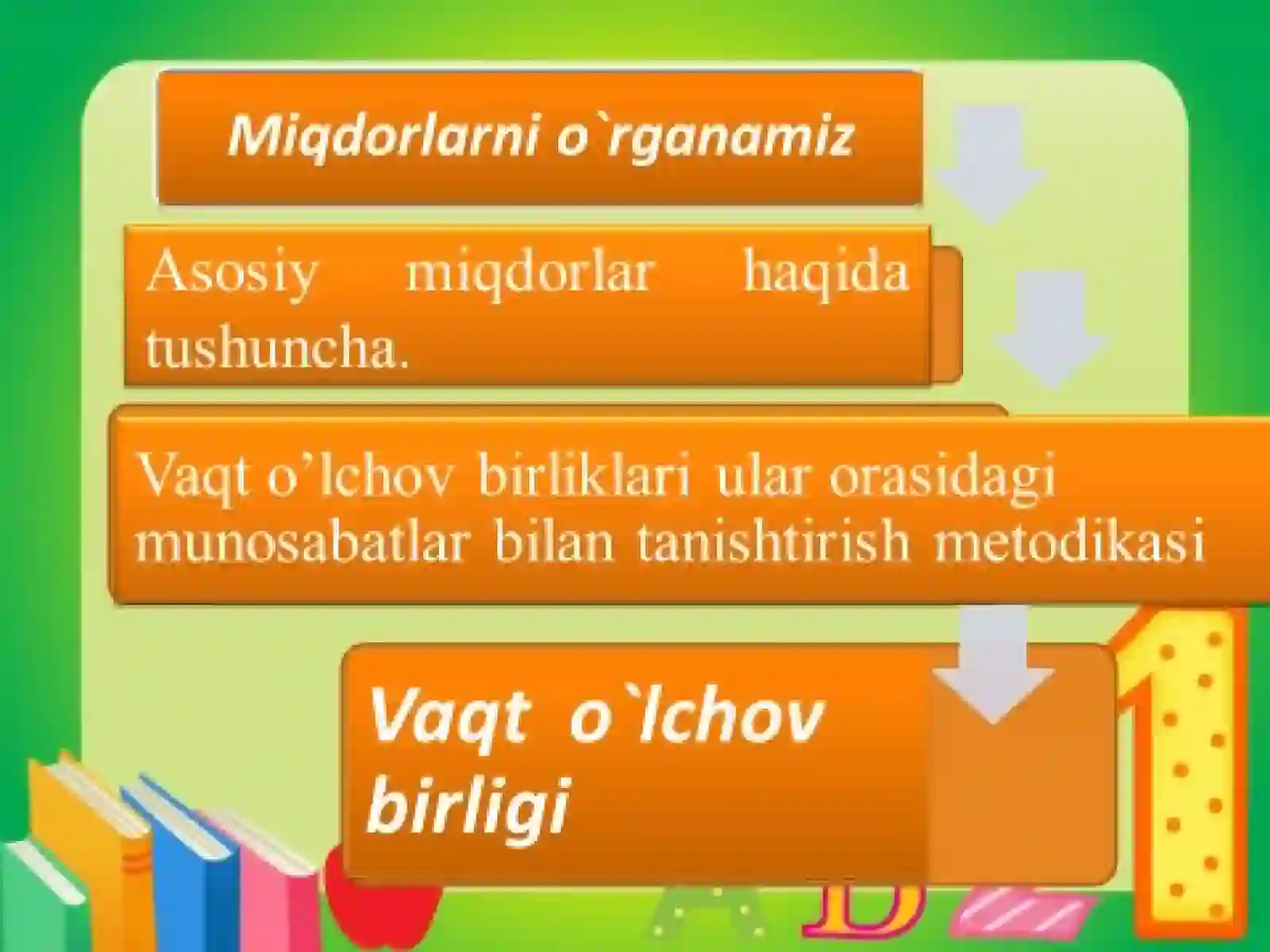 Miqdorlarni o`rganamiz

Asosiy miqdorlar haqida tushuncha.

Vaqt o’lchov birliklari ular orasidagi munosabatlar bilan tanishtirish metodikasi

Vaqt o`lchov birligi